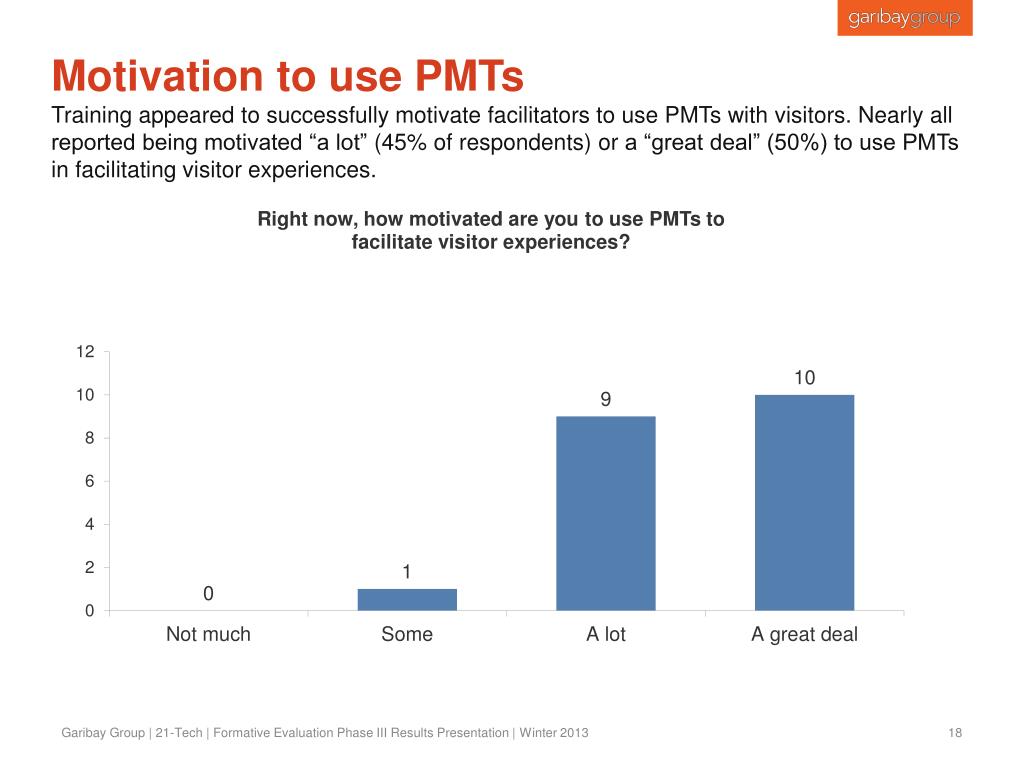 garibaygroup

Motivation to use PMTs

Training appeared to successfully motivate facilitators to use PMTs with visitors. Nearly all reported being motivated “a lot” (45% of respondents) or a “great deal” (50%) to use PMTs in facilitating visitor experiences.

Right now, how motivated are you to use PMTs to facilitate visitor experiences?

12
10
8
6
4
2
0

0
1
9
10

Not much
Some
A lot
A great deal

Garibay Group | 21-Tech | Formative Evaluation Phase III Results Presentation | Winter 2013

18